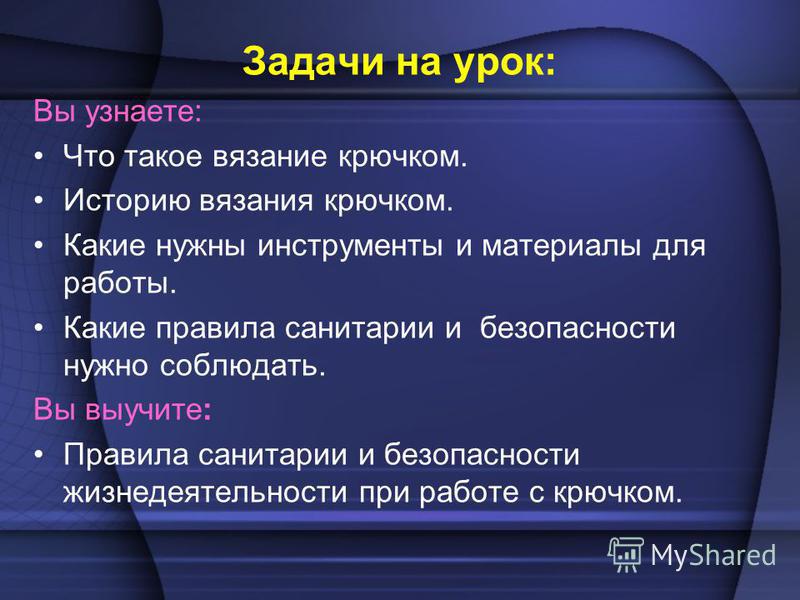 Задачи на урок:

Вы узнаете:

• Что такое вязание крючком.

• Историю вязания крючком.

• Какие нужны инструменты и материалы для работы.

• Какие правила санитарии и безопасности нужно соблюдать.

Вы выучите:

• Правила санитарии и безопасности жизнедеятельности при работе с крючком.

MyShared